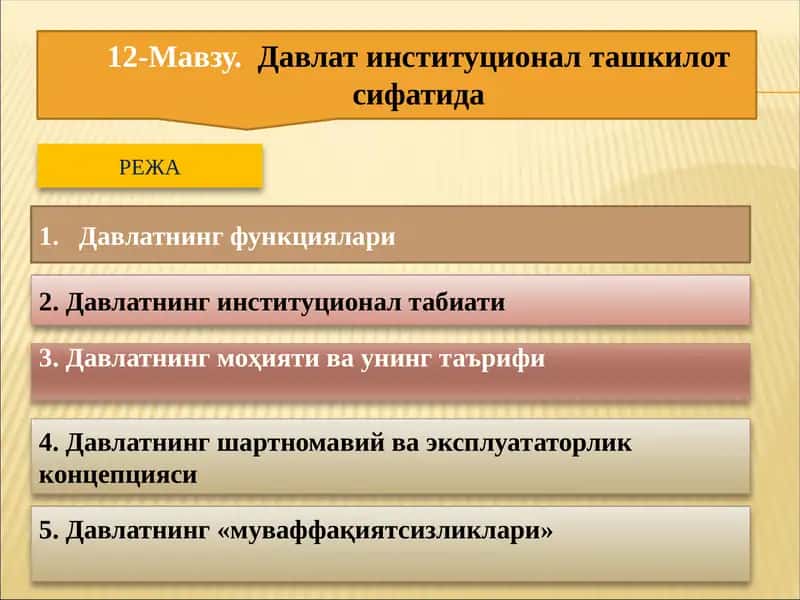 12-Мавзу. Давлат институционал ташкилот сифатида

РЕЖА

1. Давлатнинг функциялари

2. Давлатнинг институционал табиати

3. Давлатнинг моҳияти ва унинг таърифи

4. Давлатнинг шартномавий ва эксплуататорлик концепцияси

5. Давлатнинг «муваффақиятсизликлари»